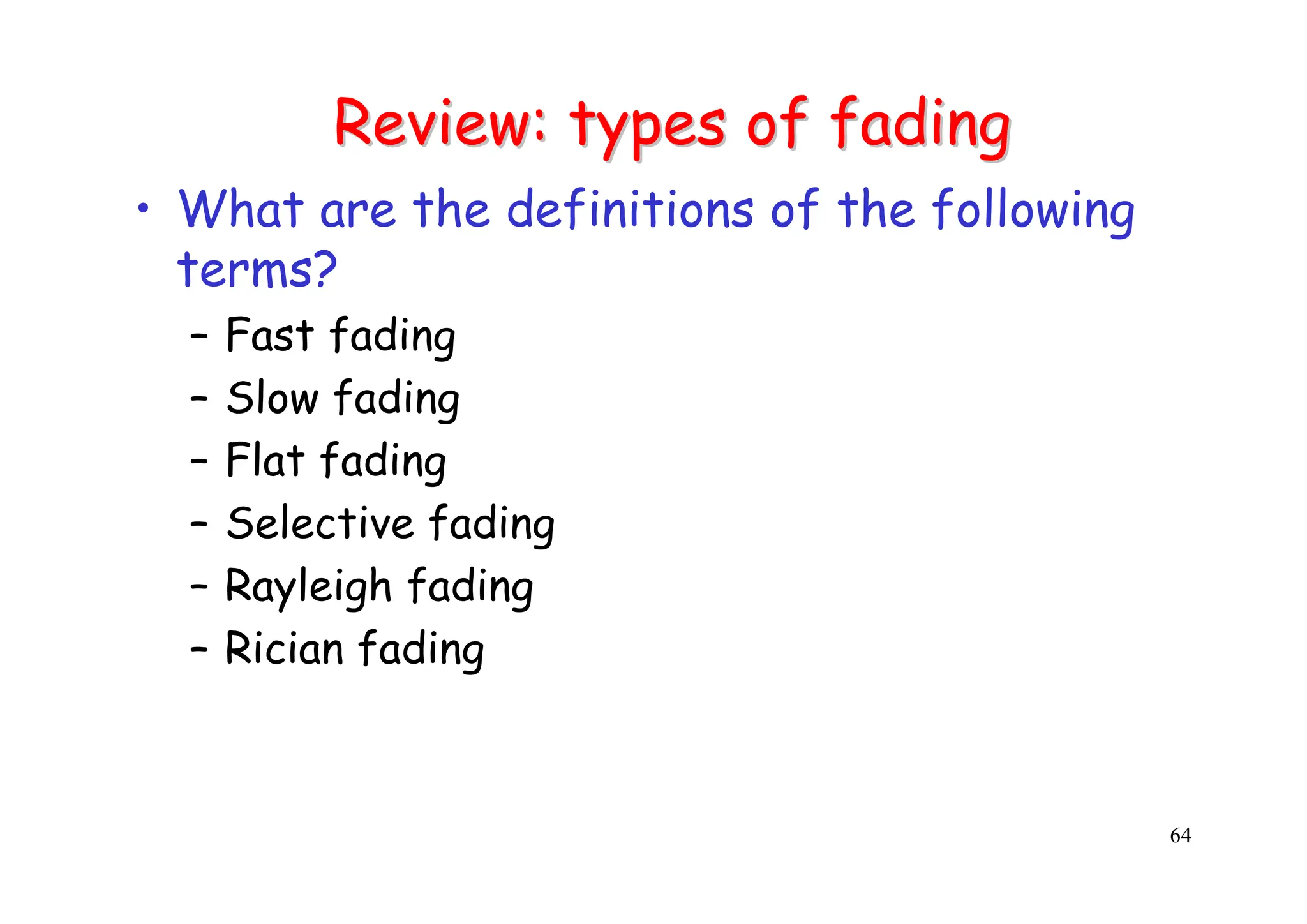 Review: types of fading

• What are the definitions of the following terms?
  – Fast fading
  – Slow fading
  – Flat fading
  – Selective fading
  – Rayleigh fading
  – Rician fading

64